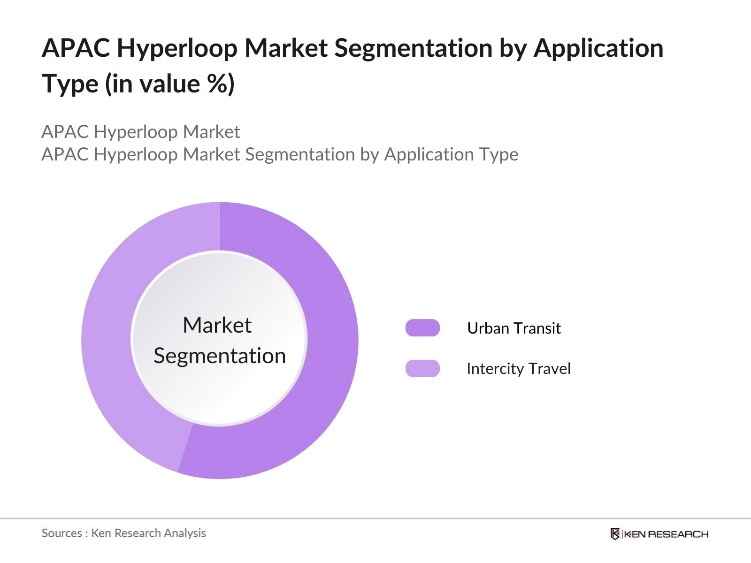 APAC Hyperloop Market Segmentation by Application Type (in value %)

APAC Hyperloop Market
APAC Hyperloop Market Segmentation by Application Type

Market Segmentation

Urban Transit

Intercity Travel

Sources : Ken Research Analysis

KEN RESEARCH